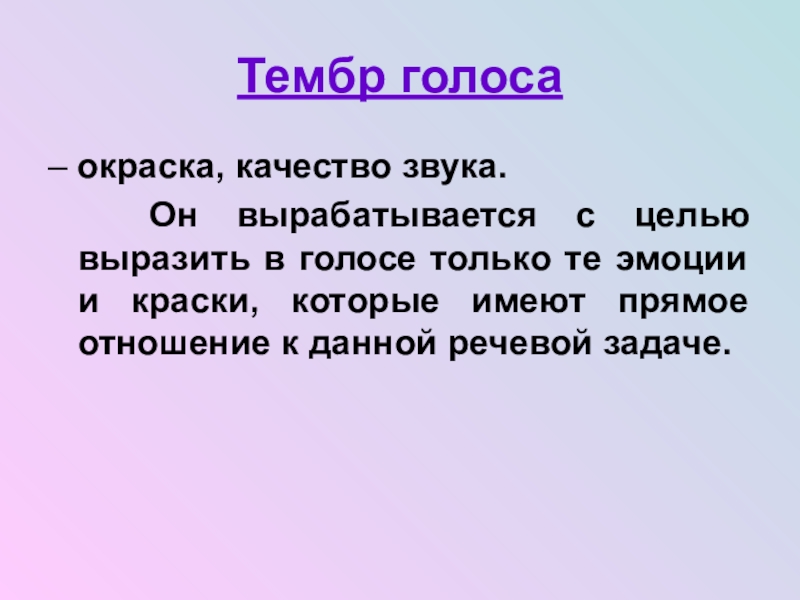 Тембр голоса

– окраска, качество звука.

Он вырабатывается с целью выразить в голосе только те эмоции и краски, которые имеют прямое отношение к данной речевой задаче.